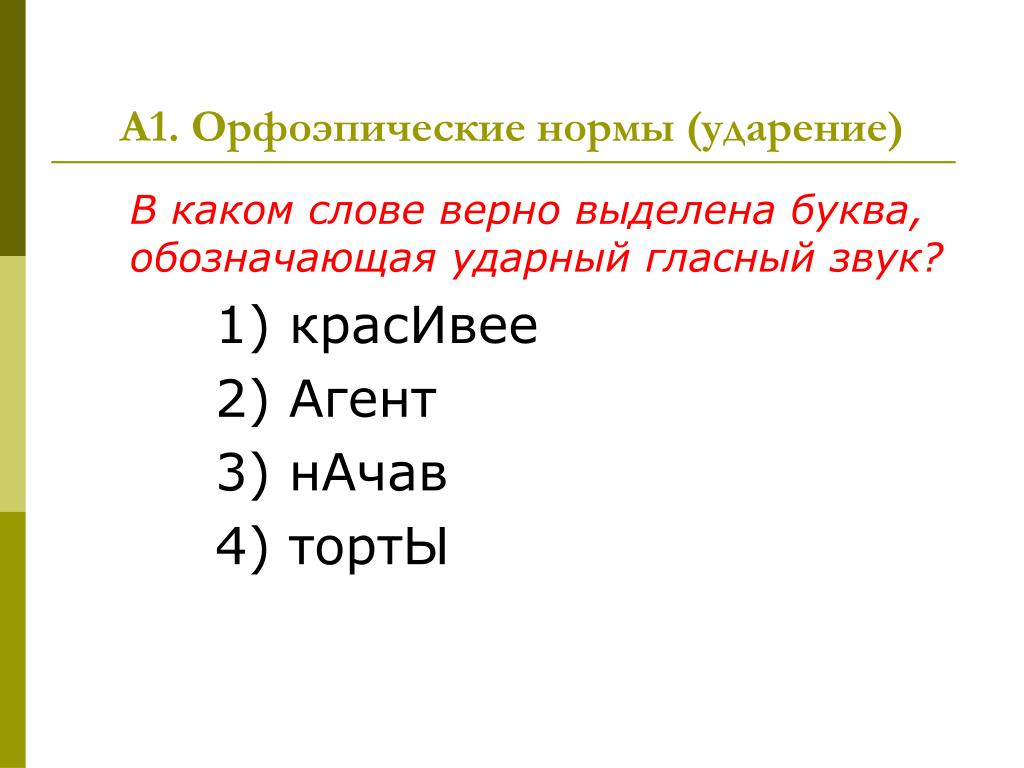 А1. Орфоэпические нормы (ударение)

В каком слове верно выделена буква, обозначающая ударный гласный звук?

1) красИвее

2) Агент

3) нАчав

4) тортЫ